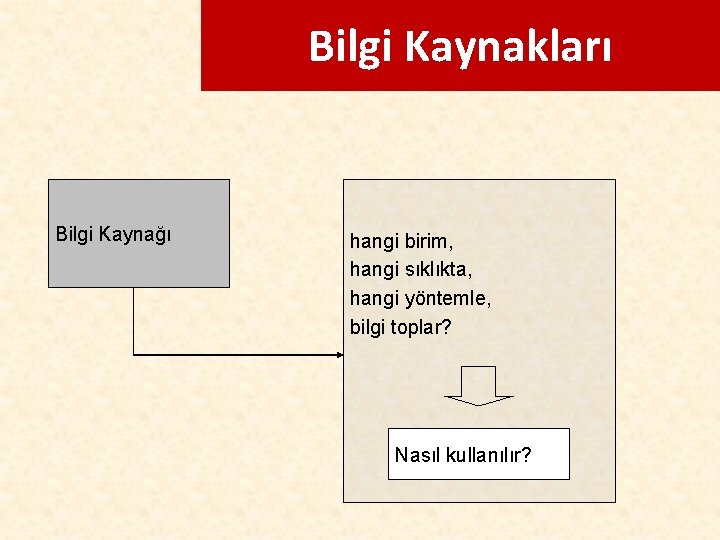 Bilgi Kaynakları

Bilgi Kaynağı

hangi birim,
hangi sıklıkta,
hangi yöntemle,
bilgi toplar?

Nasıl kullanılır?